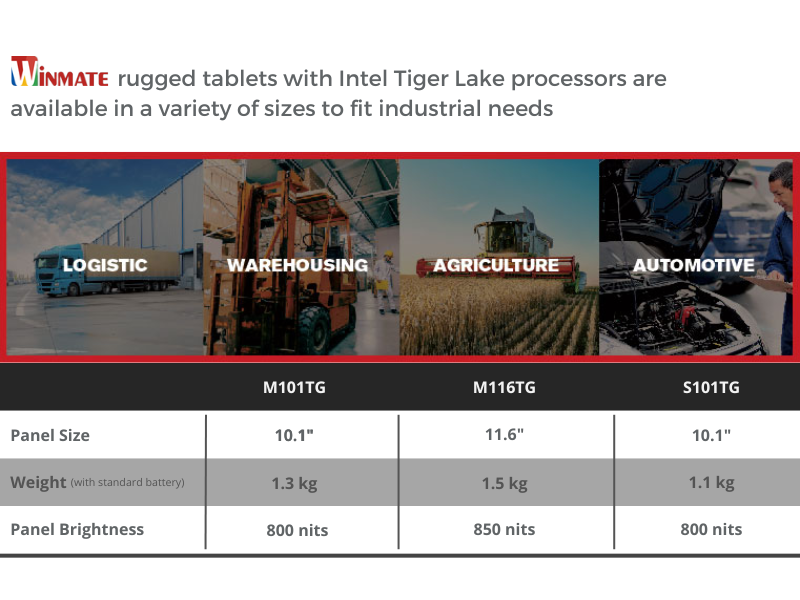 WINMATE rugged tablets with Intel Tiger Lake processors are available in a variety of sizes to fit industrial needs

LOGISTIC WAREHOUSING AGRICULTURE AUTOMOTIVE

| | M101TG | M116TG | S101TG |
|---|---|---|---|
| Panel Size | 10.1" | 11.6" | 10.1" |
| Weight (with standard battery) | 1.3 kg | 1.5 kg | 1.1 kg |
| Panel Brightness | 800 nits | 850 nits | 800 nits |